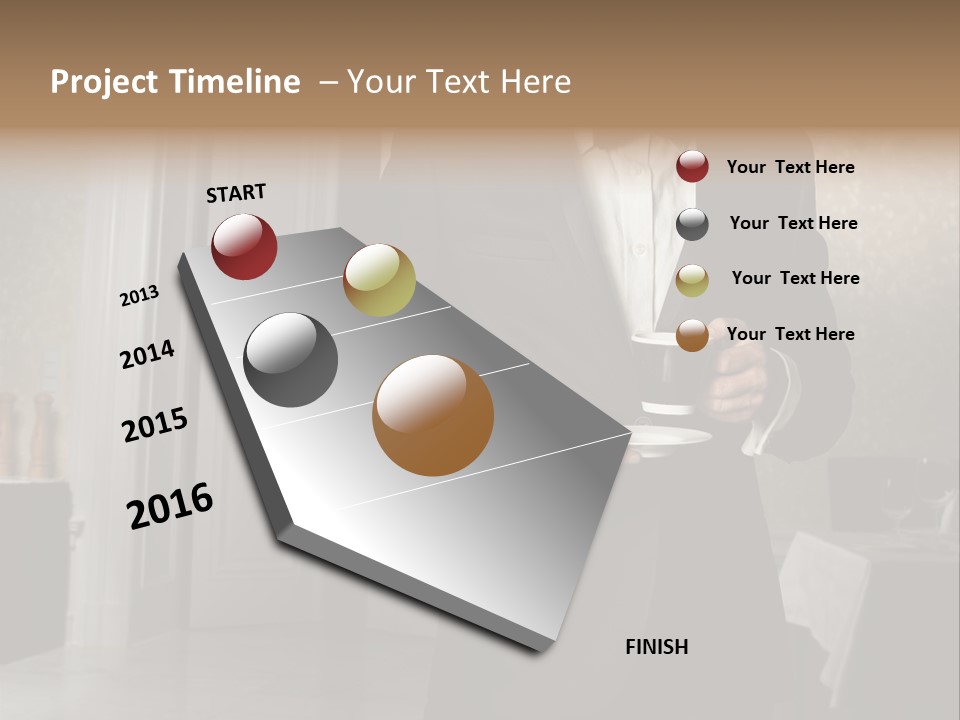 Project Timeline – Your Text Here

START

2013

2014

2015

2016

FINISH

Your Text Here

Your Text Here

Your Text Here

Your Text Here